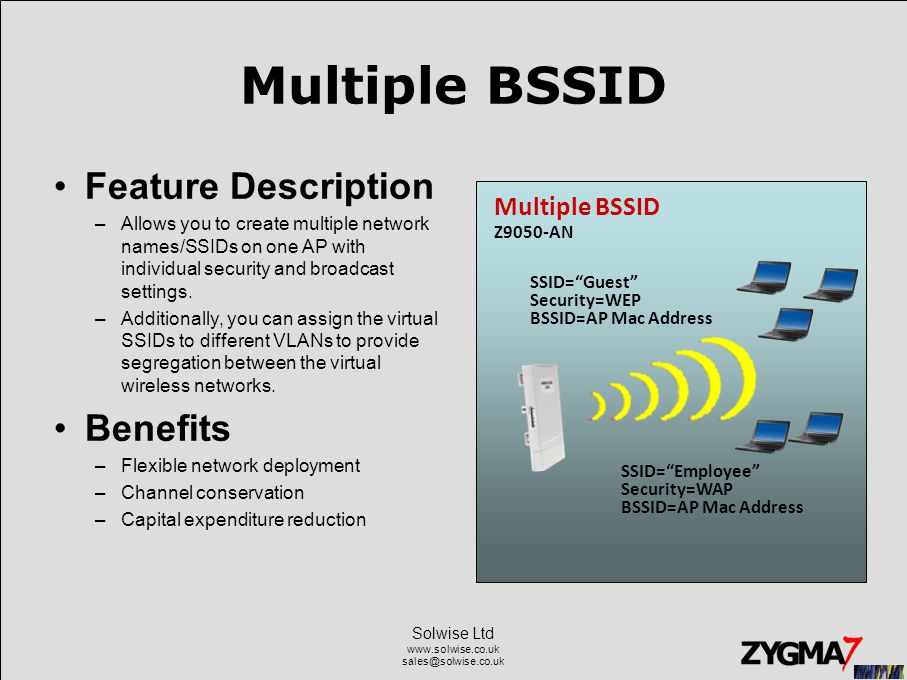 Multiple BSSID

• Feature Description
– Allows you to create multiple network names/SSIDs on one AP with individual security and broadcast settings.
– Additionally, you can assign the virtual SSIDs to different VLANs to provide segregation between the virtual wireless networks.

• Benefits
– Flexible network deployment
– Channel conservation
– Capital expenditure reduction

Multiple BSSID
Z9050-AN

SSID="Guest"
Security=WEP
BSSID=AP Mac Address

SSID="Employee"
Security=WAP
BSSID=AP Mac Address

Solwise Ltd
www.solwise.co.uk
sales@solwise.co.uk

ZYGMA7